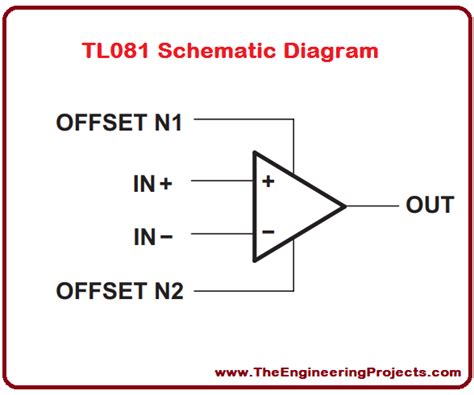 TL081 Schematic Diagram

OFFSET N1

IN +

IN −

OFFSET N2

+

−

OUT

www.TheEngineeringProjects.com